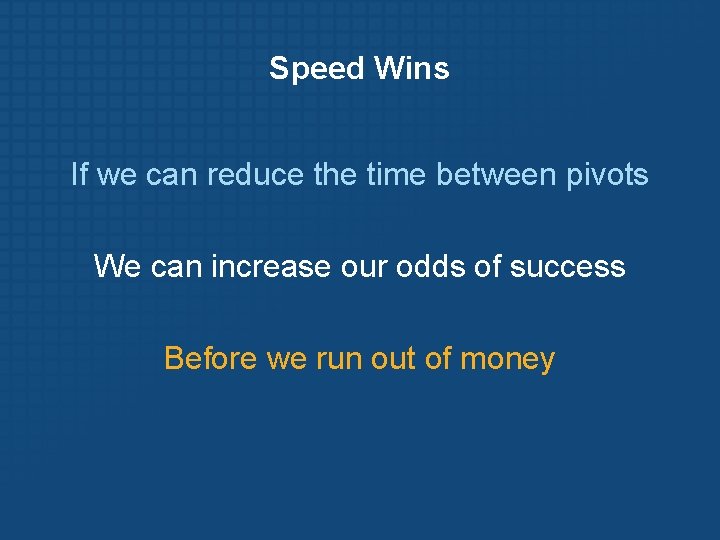 Speed Wins

If we can reduce the time between pivots

We can increase our odds of success

Before we run out of money